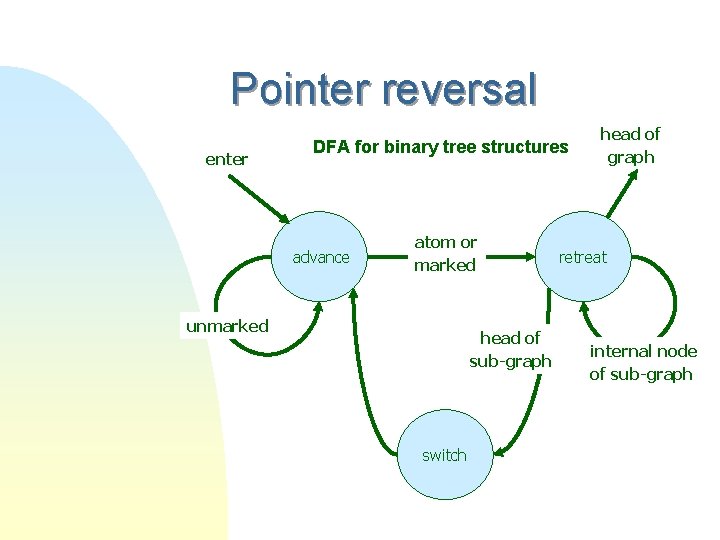 Pointer reversal

DFA for binary tree structures

enter

head of graph

advance

atom or marked

retreat

unmarked

head of sub-graph

internal node of sub-graph

switch